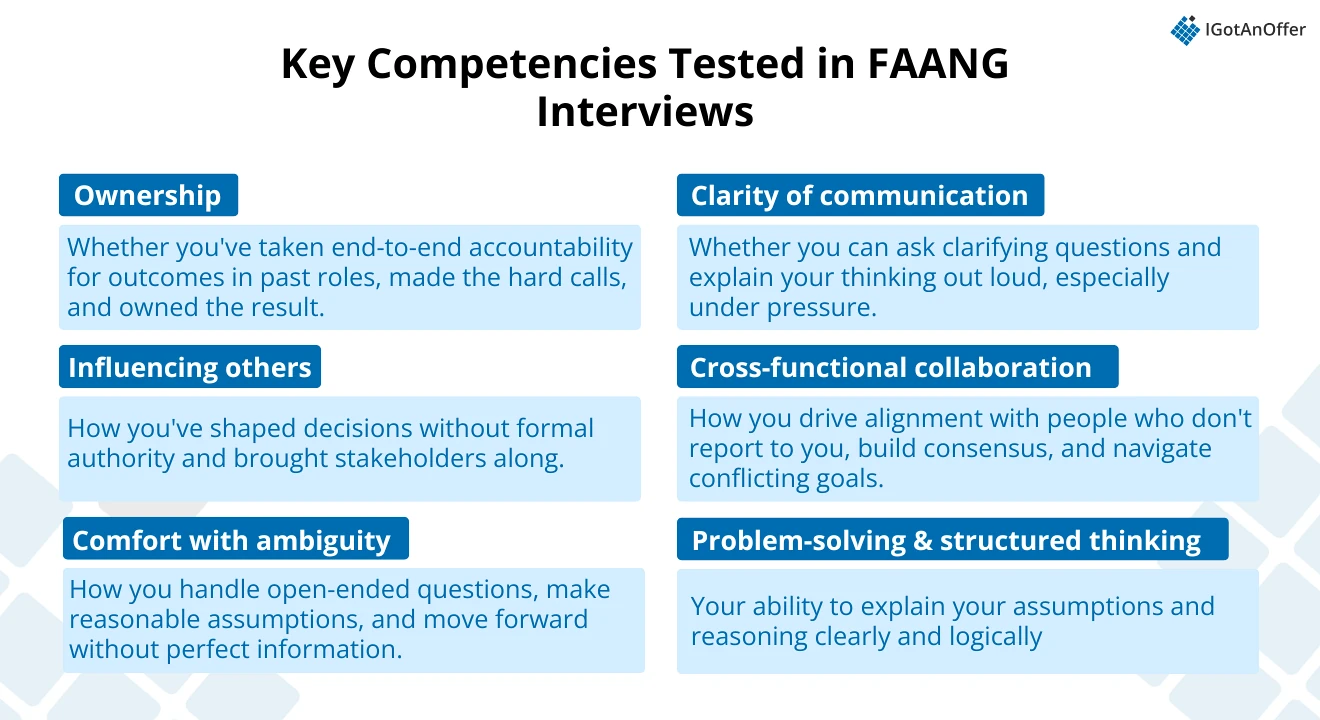 IGotAnOffer

Key Competencies Tested in FAANG Interviews

Ownership

Whether you've taken end-to-end accountability for outcomes in past roles, made the hard calls, and owned the result.

Influencing others

How you've shaped decisions without formal authority and brought stakeholders along.

Comfort with ambiguity

How you handle open-ended questions, make reasonable assumptions, and move forward without perfect information.

Clarity of communication

Whether you can ask clarifying questions and explain your thinking out loud, especially under pressure.

Cross-functional collaboration

How you drive alignment with people who don't report to you, build consensus, and navigate conflicting goals.

Problem-solving & structured thinking

Your ability to explain your assumptions and reasoning clearly and logically